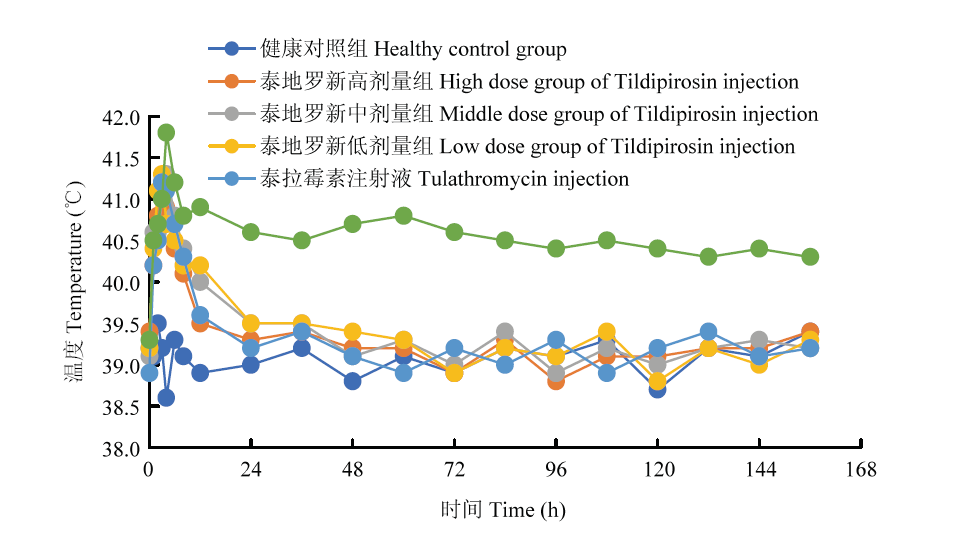 健康对照组 Healthy control group
泰地罗新高剂量组 High dose group of Tildipirosin injection
泰地罗新中剂量组 Middle dose group of Tildipirosin injection
泰地罗新低剂量组 Low dose group of Tildipirosin injection
泰拉霉素注射液 Tulathromycin injection

温度 Temperature (℃)

42.0
41.5
41.0
40.5
40.0
39.5
39.0
38.5
38.0

0
24
48
72
96
120
144
168

时间 Time (h)